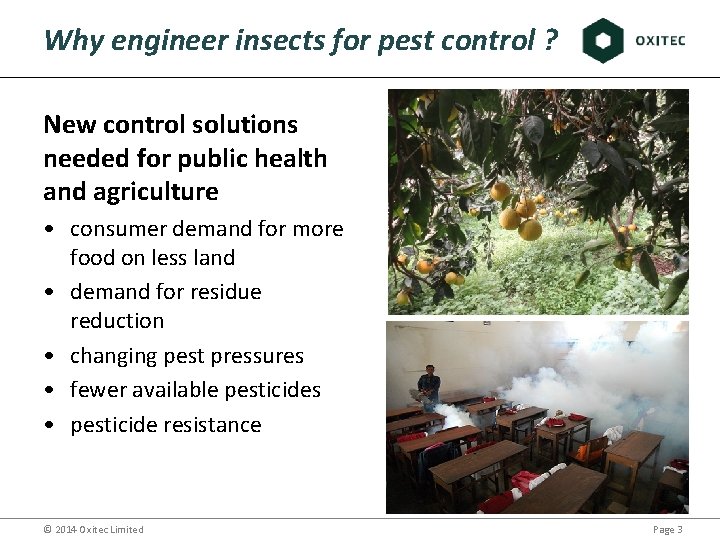 Why engineer insects for pest control ?

OXITEC

New control solutions needed for public health and agriculture

• consumer demand for more food on less land
• demand for residue reduction
• changing pest pressures
• fewer available pesticides
• pesticide resistance

© 2014 Oxitec Limited

Page 3